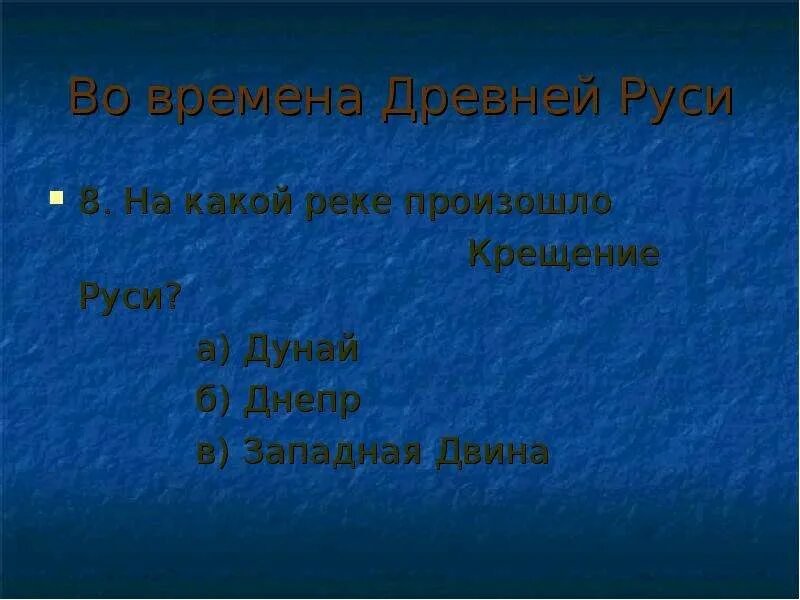 Во времена Древней Руси

8. На какой реке произошло Крещение Руси?

а) Дунай

б) Днепр

в) Западная Двина